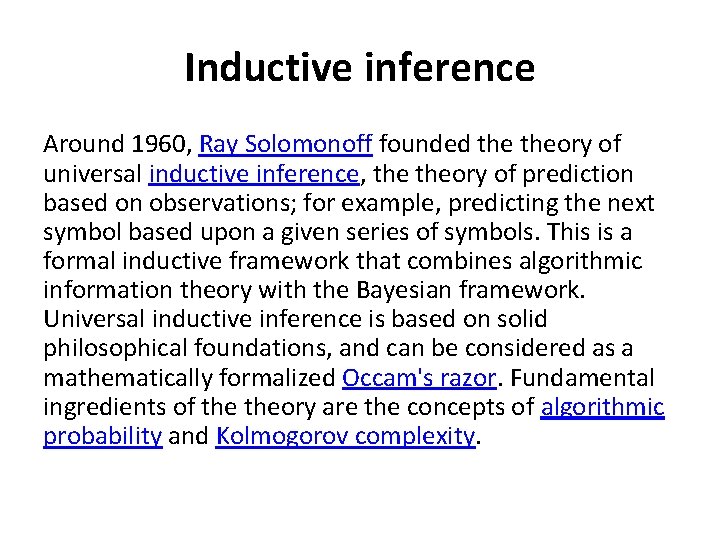 Inductive inference

Around 1960, Ray Solomonoff founded the theory of universal inductive inference, the theory of prediction based on observations; for example, predicting the next symbol based upon a given series of symbols. This is a formal inductive framework that combines algorithmic information theory with the Bayesian framework. Universal inductive inference is based on solid philosophical foundations, and can be considered as a mathematically formalized Occam's razor. Fundamental ingredients of the theory are the concepts of algorithmic probability and Kolmogorov complexity.